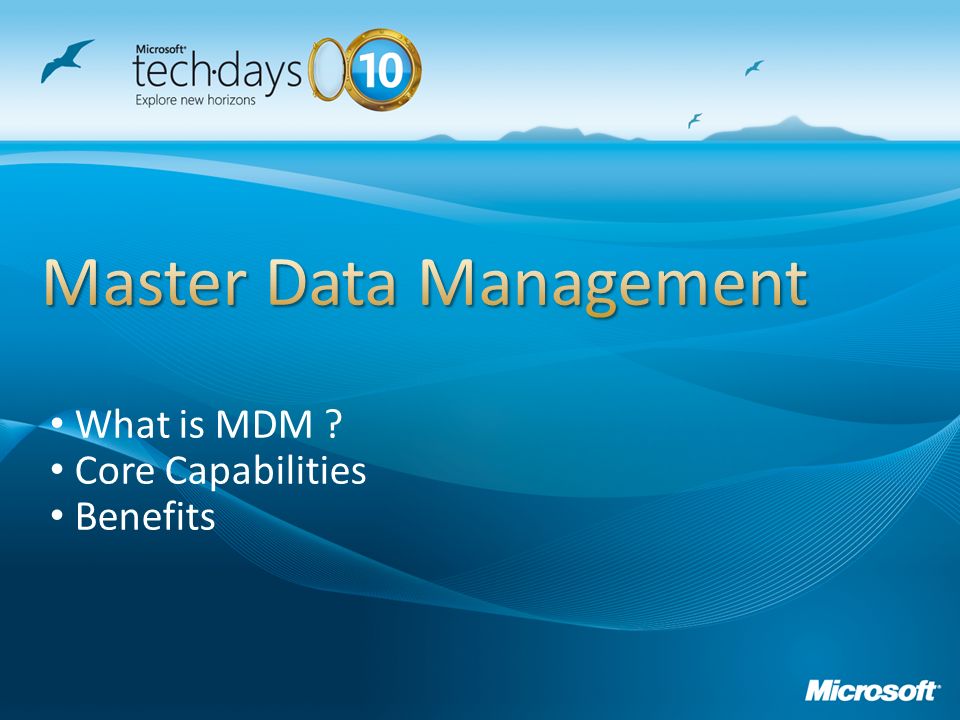 Microsoft® tech·days 10
Explore new horizons

Master Data Management

• What is MDM ?
• Core Capabilities
• Benefits

Microsoft®